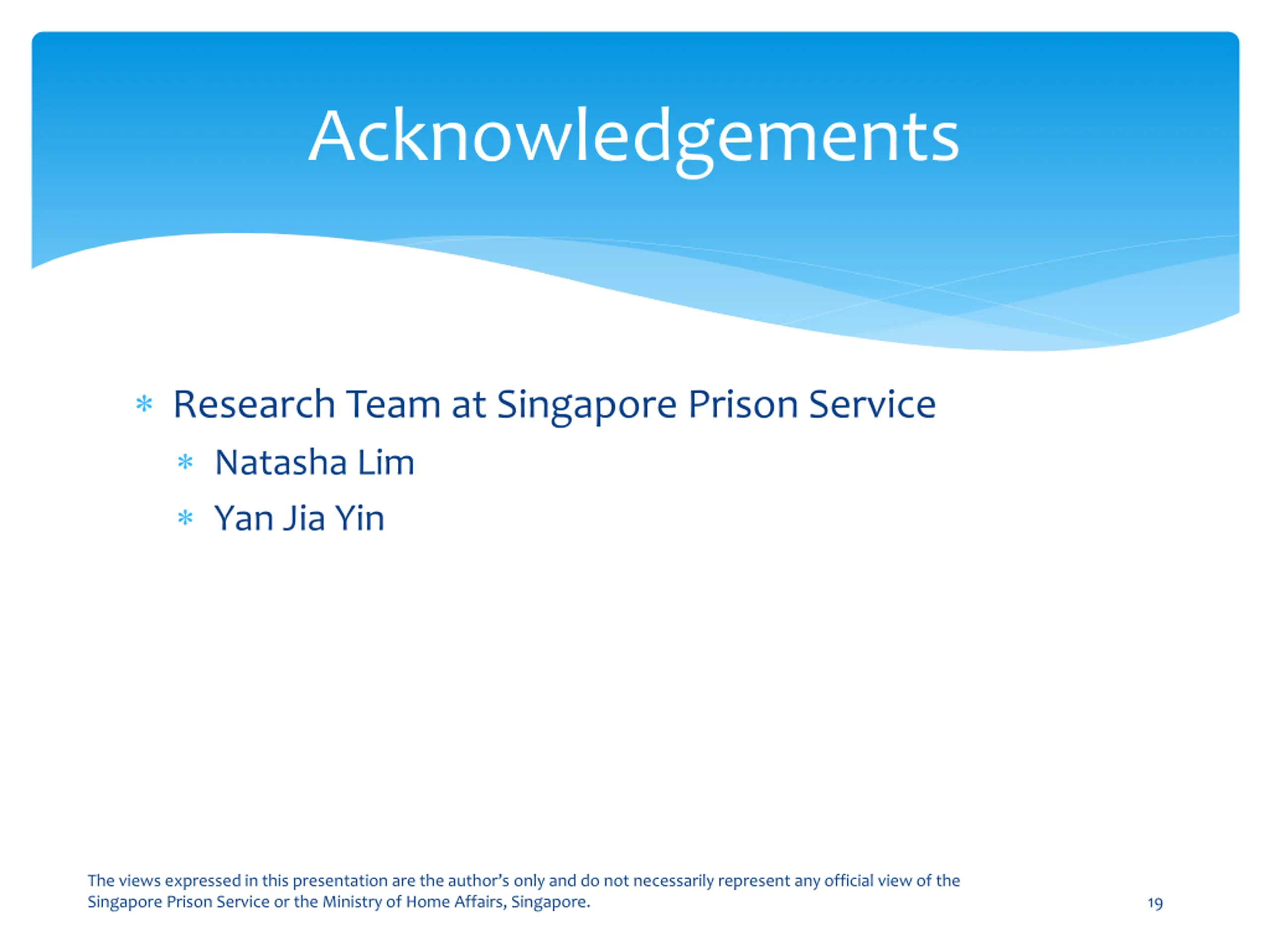 Acknowledgements

* Research Team at Singapore Prison Service
  * Natasha Lim
  * Yan Jia Yin

The views expressed in this presentation are the author's only and do not necessarily represent any official view of the Singapore Prison Service or the Ministry of Home Affairs, Singapore.

19